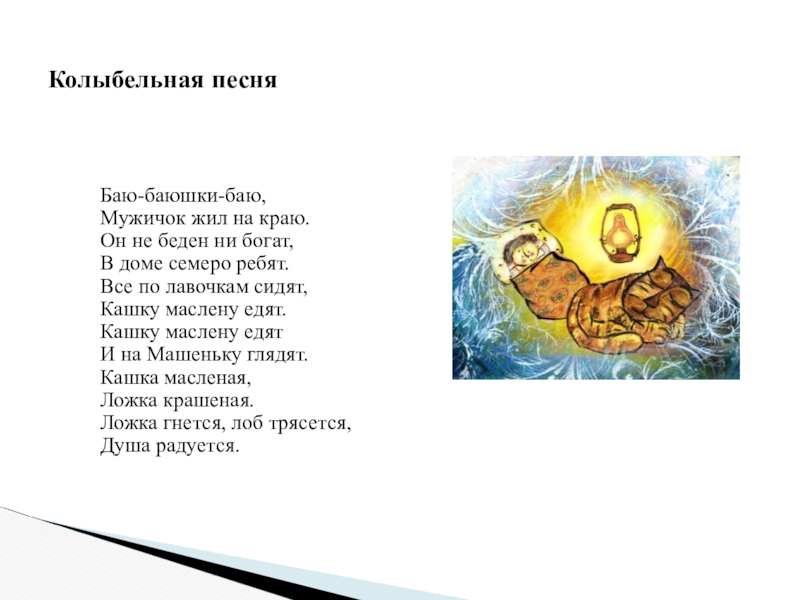 Колыбельная песня

Баю-баюшки-баю,
Мужичок жил на краю.
Он не беден ни богат,
В доме семеро ребят.
Все по лавочкам сидят,
Кашку маслену едят.
Кашку маслену едят
И на Машеньку глядят.
Кашка масленая,
Ложка крашеная.
Ложка гнется, лоб трясется,
Душа радуется.